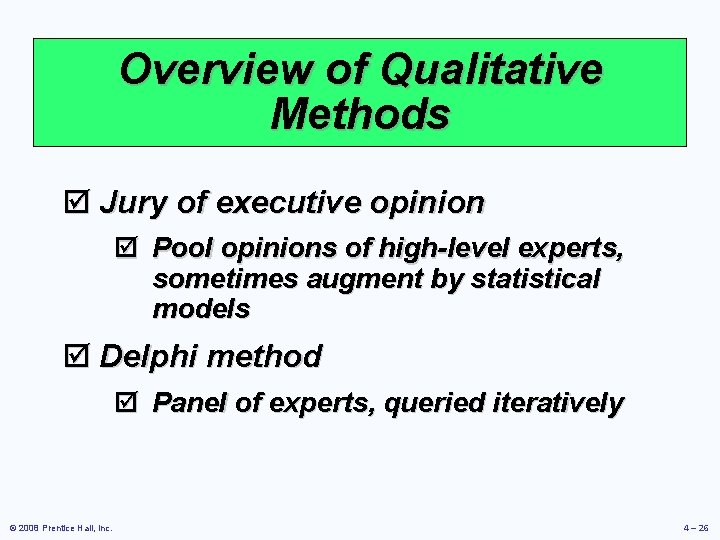 Overview of Qualitative Methods

☑ Jury of executive opinion

☑ Pool opinions of high-level experts, sometimes augment by statistical models

☑ Delphi method

☑ Panel of experts, queried iteratively

© 2008 Prentice Hall, Inc.

4 – 26